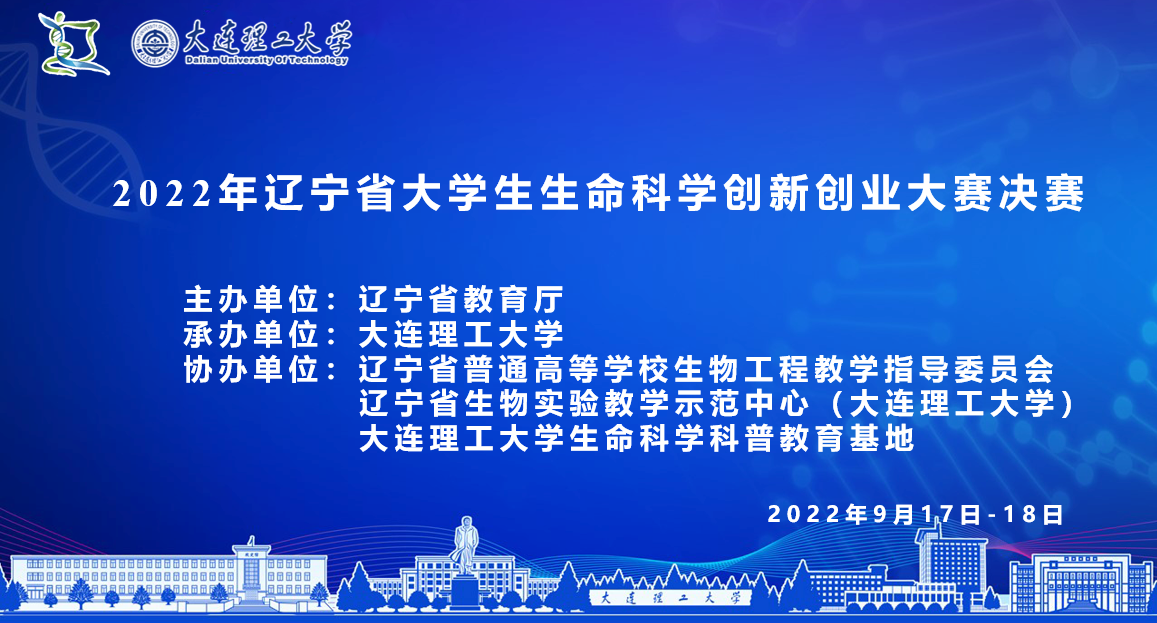 大连理工大学
Dalian University Of Technology

2022年辽宁省大学生生命科学创新创业大赛决赛

主办单位：辽宁省教育厅
承办单位：大连理工大学
协办单位：辽宁省普通高等学校生物工程教学指导委员会
辽宁省生物实验教学示范中心（大连理工大学）
大连理工大学生命科学科普教育基地

2022年9月17日-18日

大连理工大学